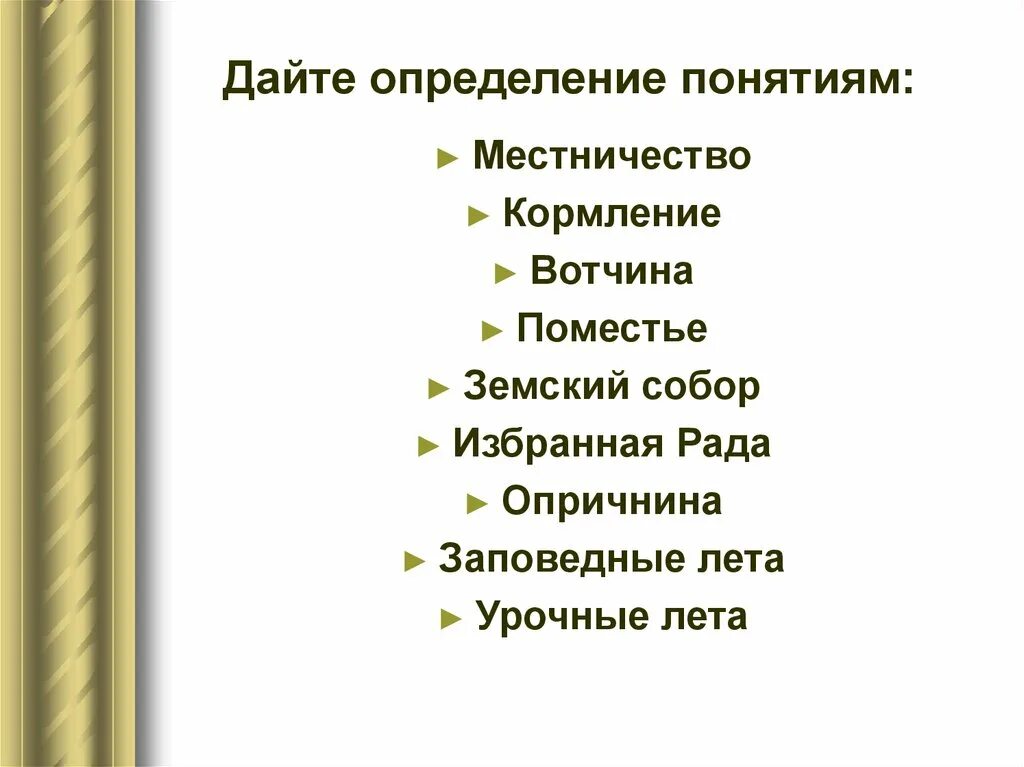 Дайте определение понятиям:

► Местничество
► Кормление
► Вотчина
► Поместье
► Земский собор
► Избранная Рада
► Опричнина
► Заповедные лета
► Урочные лета